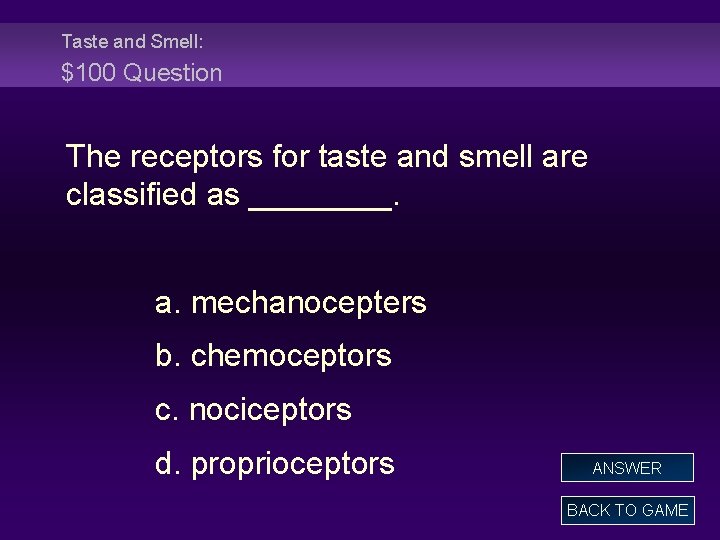 Taste and Smell:
\$100 Question

The receptors for taste and smell are classified as ________.

a. mechanocepters
b. chemoceptors
c. nociceptors
d. proprioceptors

ANSWER
BACK TO GAME